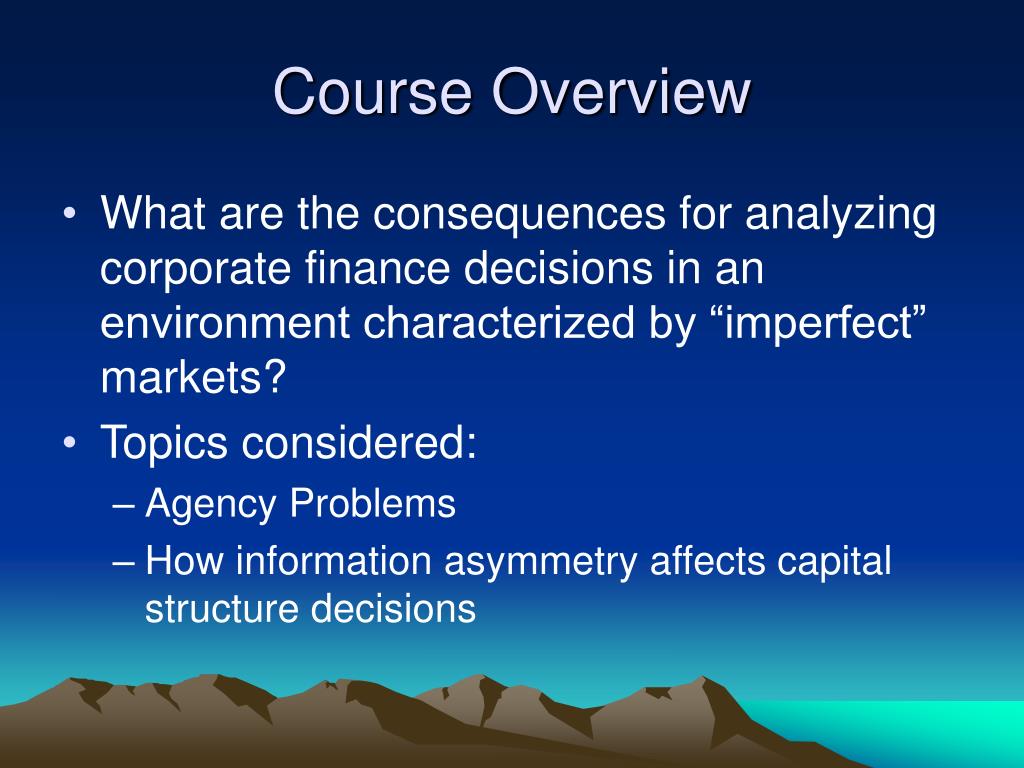 Course Overview

• What are the consequences for analyzing corporate finance decisions in an environment characterized by “imperfect” markets?
• Topics considered:
– Agency Problems
– How information asymmetry affects capital structure decisions